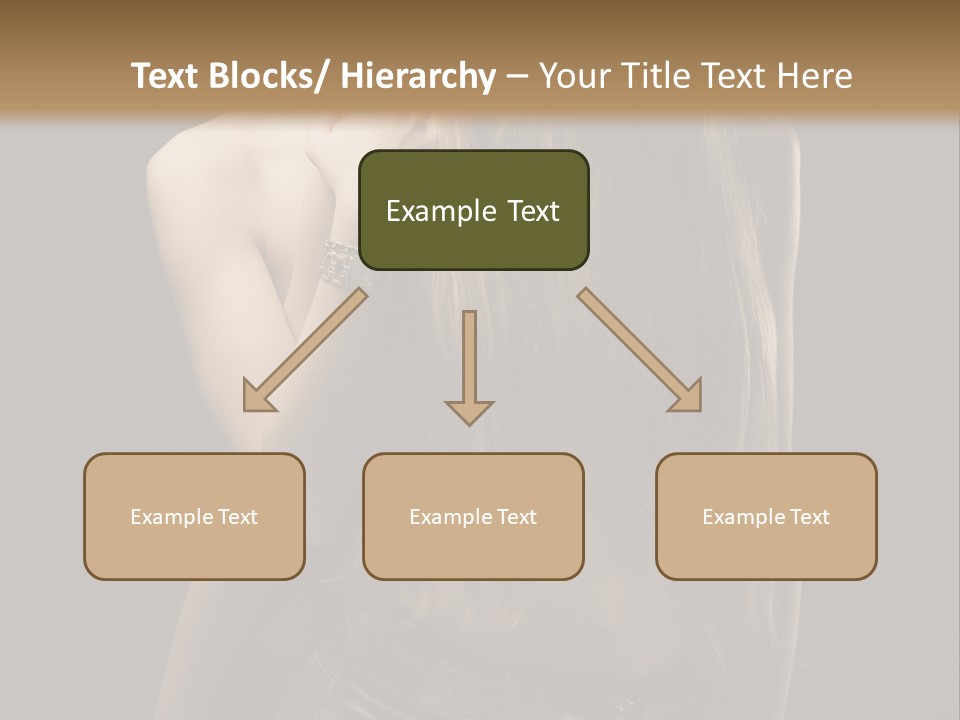 Text Blocks/ Hierarchy – Your Title Text Here

Example Text

Example Text

Example Text

Example Text